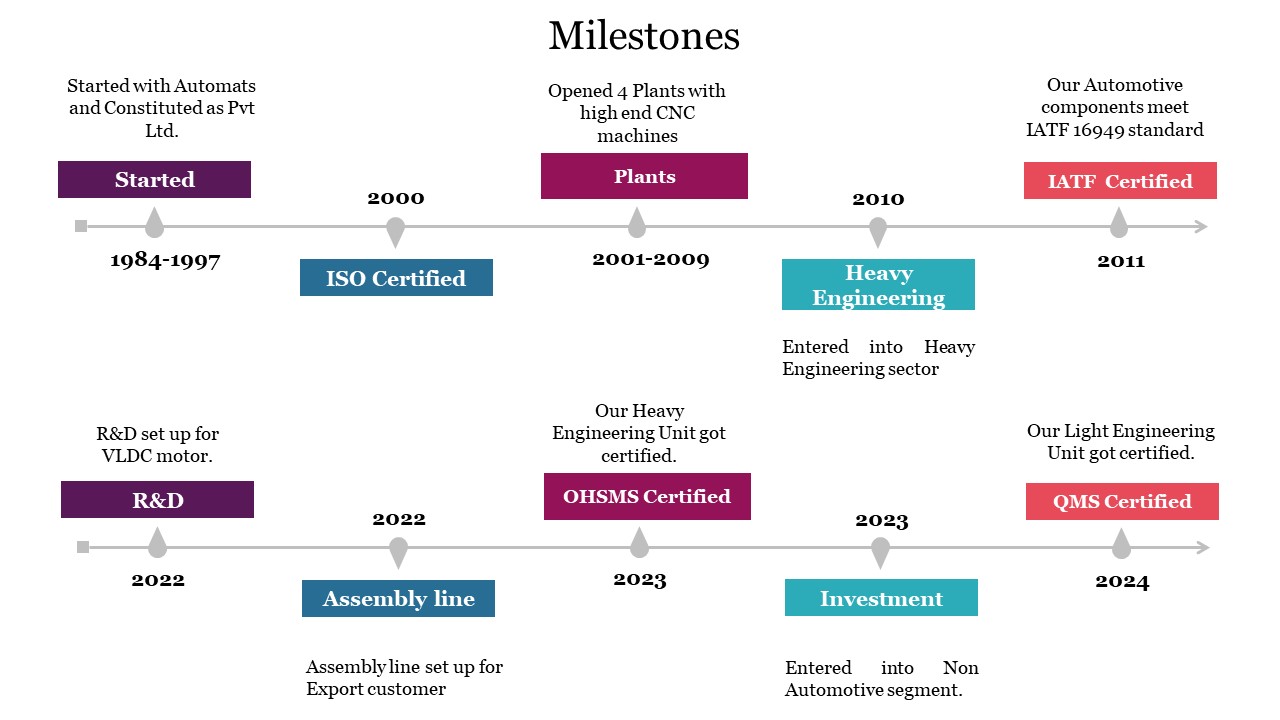 Milestones

Started with Automats and Constituted as Pvt Ltd.

Started

1984-1997

2000

ISO Certified

Opened 4 Plants with high end CNC machines

Plants

2001-2009

2010

Heavy Engineering

Entered into Heavy Engineering sector

Our Automotive components meet IATF 16949 standard

IATF Certified

2011

R&D set up for VLDC motor.

R&D

2022

2022

Assembly line

Assembly line set up for Export customer

Our Heavy Engineering Unit got certified.

OHSMS Certified

2023

2023

Investment

Entered into Non Automotive segment.

Our Light Engineering Unit got certified.

QMS Certified

2024